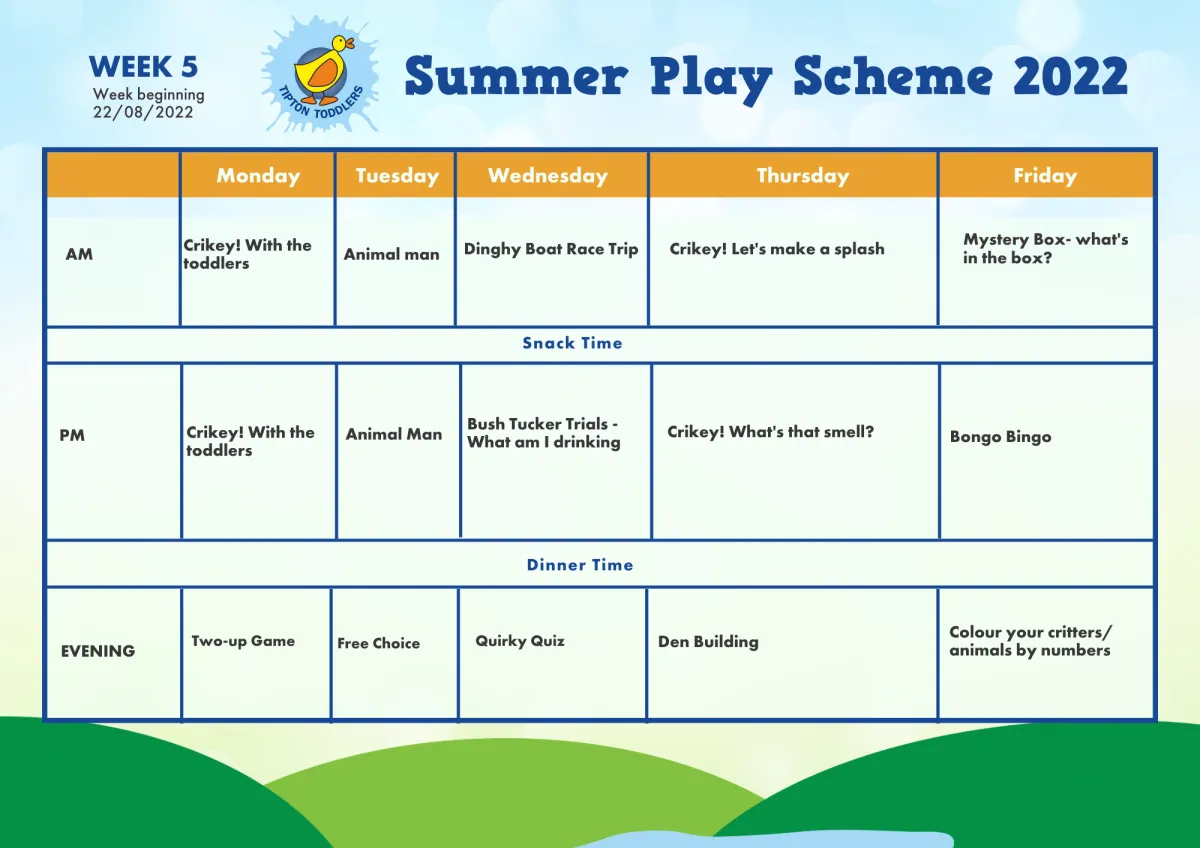 WEEK 5
Week beginning
22/08/2022

TIPTON TODDLERS

Summer Play Scheme 2022

| | Monday | Tuesday | Wednesday | Thursday | Friday |
|---|---|---|---|---|---|
| AM | Crikey! With the toddlers | Animal man | Dinghy Boat Race Trip | Crikey! Let's make a splash | Mystery Box- what's in the box? |
| Snack Time | | | | | |
| PM | Crikey! With the toddlers | Animal Man | Bush Tucker Trials - What am I drinking | Crikey! What's that smell? | Bongo Bingo |
| Dinner Time | | | | | |
| EVENING | Two-up Game | Free Choice | Quirky Quiz | Den Building | Colour your critters/ animals by numbers |